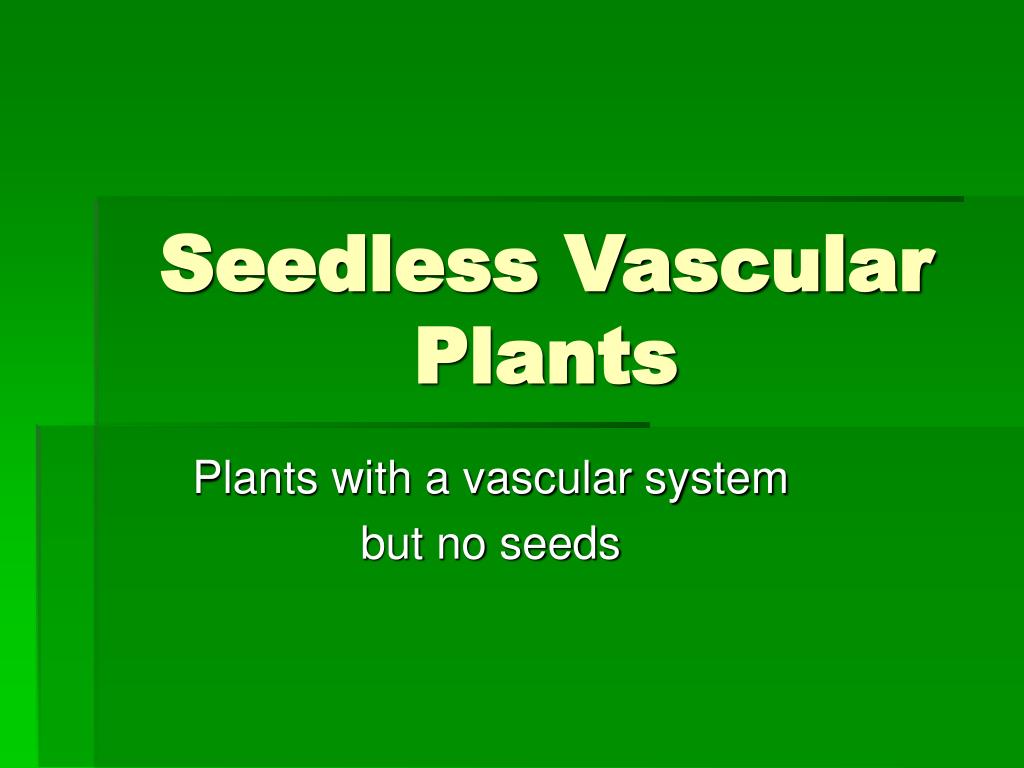 Seedless Vascular Plants

Plants with a vascular system but no seeds